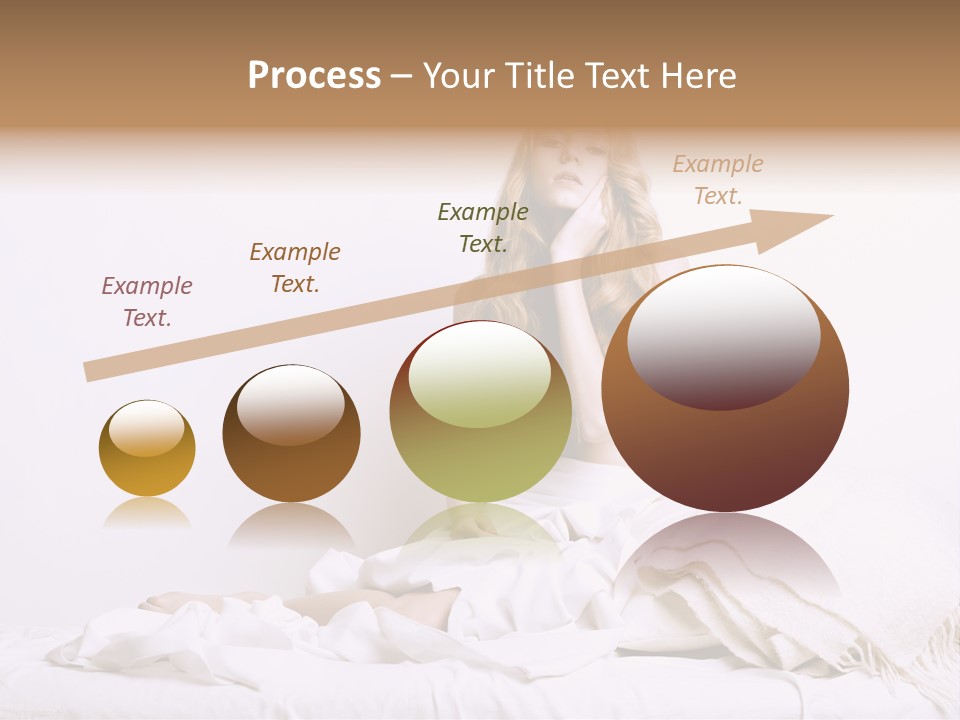 Process – Your Title Text Here

Example Text.

Example Text.

Example Text.

Example Text.